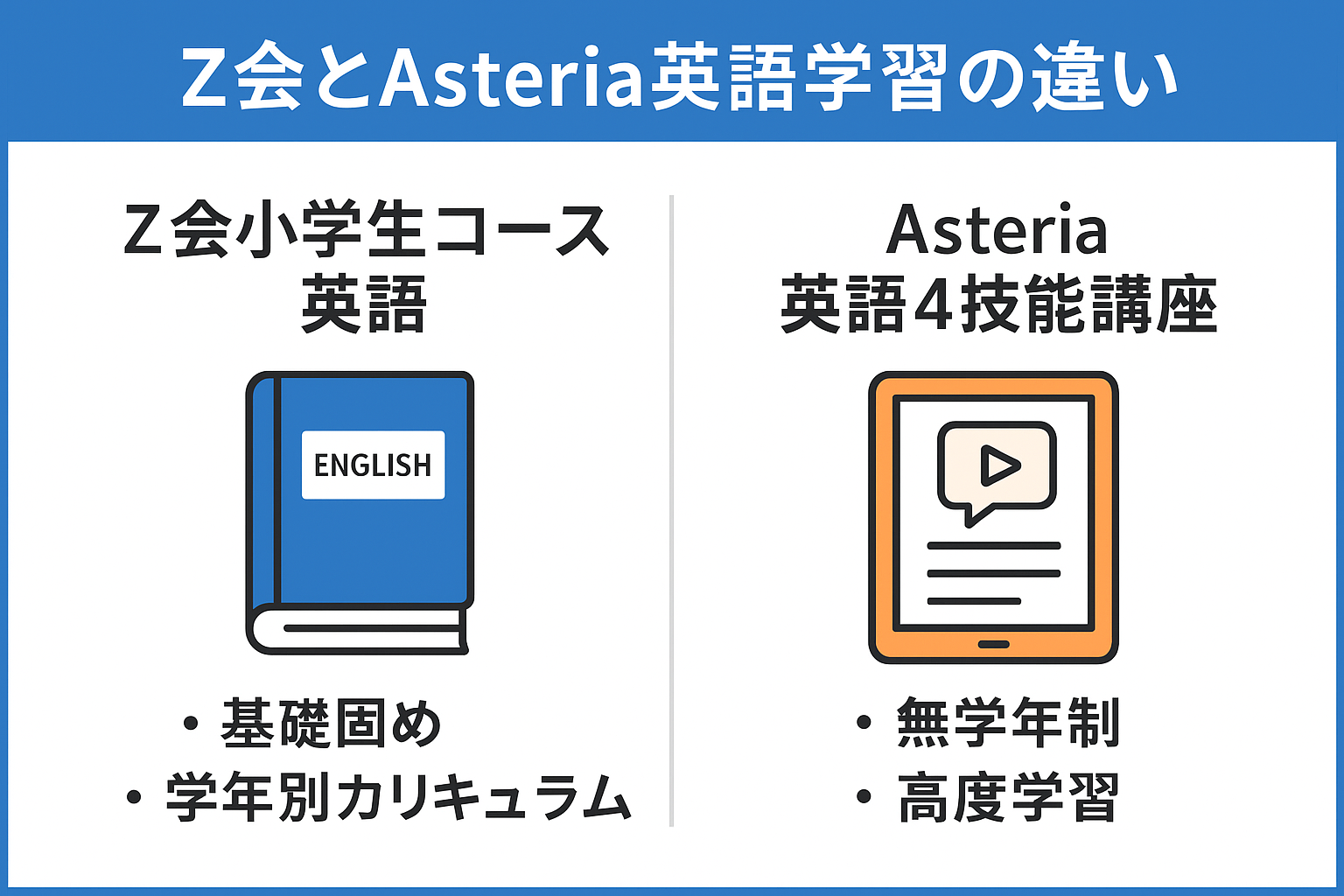 Z会とAsteria英語学習の違い

Z会小学生コース
英語

ENGLISH

・基礎固め
・学年別カリキュラム

Asteria
英語4技能講座

・無学年制
・高度学習